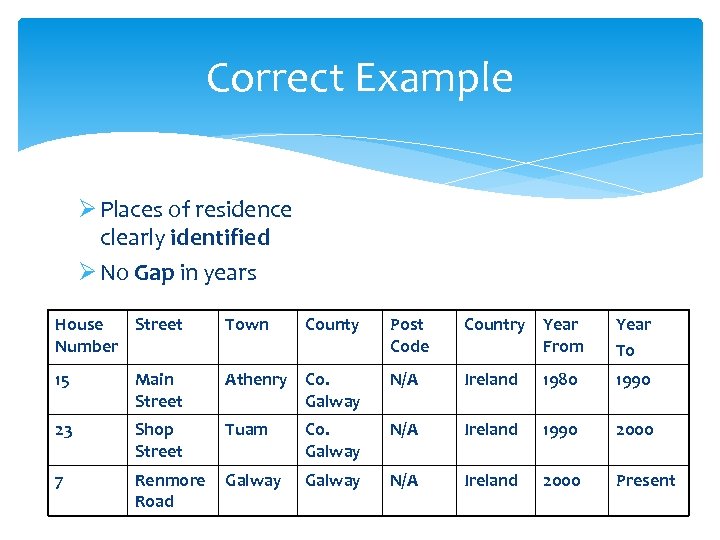 Correct Example

➢ Places of residence clearly **identified**

➢ No **Gap** in years

| House Number | Street | Town | County | Post Code | Country | Year From | Year To |
|---|---|---|---|---|---|---|---|
| 15 | Main Street | Athenry | Co. Galway | N/A | Ireland | 1980 | 1990 |
| 23 | Shop Street | Tuam | Co. Galway | N/A | Ireland | 1990 | 2000 |
| 7 | Renmore Road | Galway | Galway | N/A | Ireland | 2000 | Present |